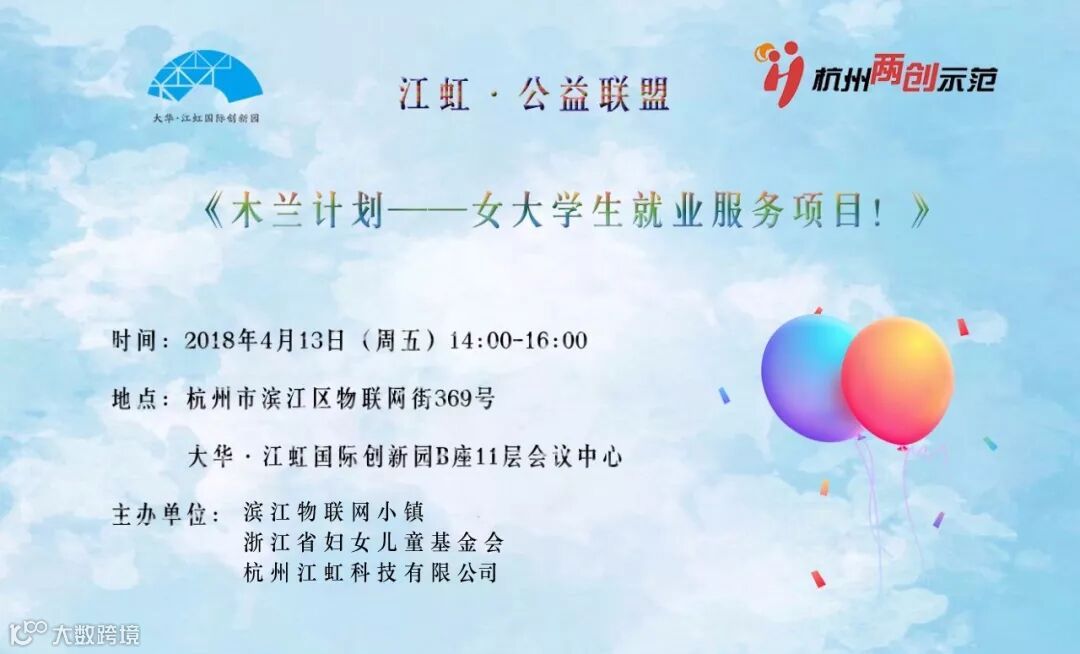 大华·江虹国际创新园

江虹 · 公益联盟

杭州两创示范

《木兰计划——女大学生就业服务项目！》

时间：2018年4月13日（周五）14:00-16:00

地点：杭州市滨江区物联网街369号

大华·江虹国际创新园B座11层会议中心

主办单位： 滨江物联网小镇
浙江省妇女儿童基金会
杭州江虹科技有限公司

大数跨境